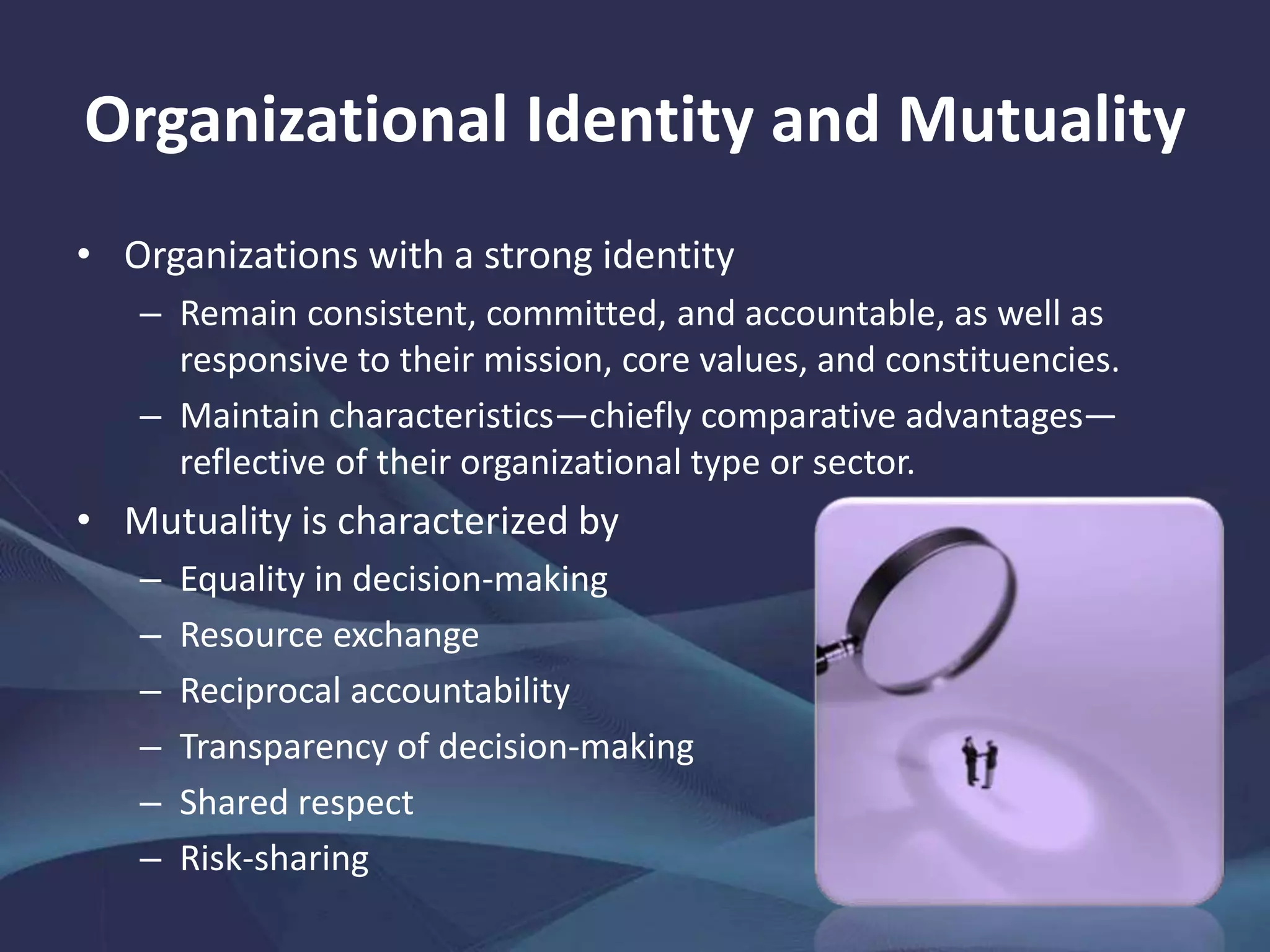 Organizational Identity and Mutuality

• Organizations with a strong identity
  – Remain consistent, committed, and accountable, as well as responsive to their mission, core values, and constituencies.
  – Maintain characteristics—chiefly comparative advantages—reflective of their organizational type or sector.
• Mutuality is characterized by
  – Equality in decision-making
  – Resource exchange
  – Reciprocal accountability
  – Transparency of decision-making
  – Shared respect
  – Risk-sharing